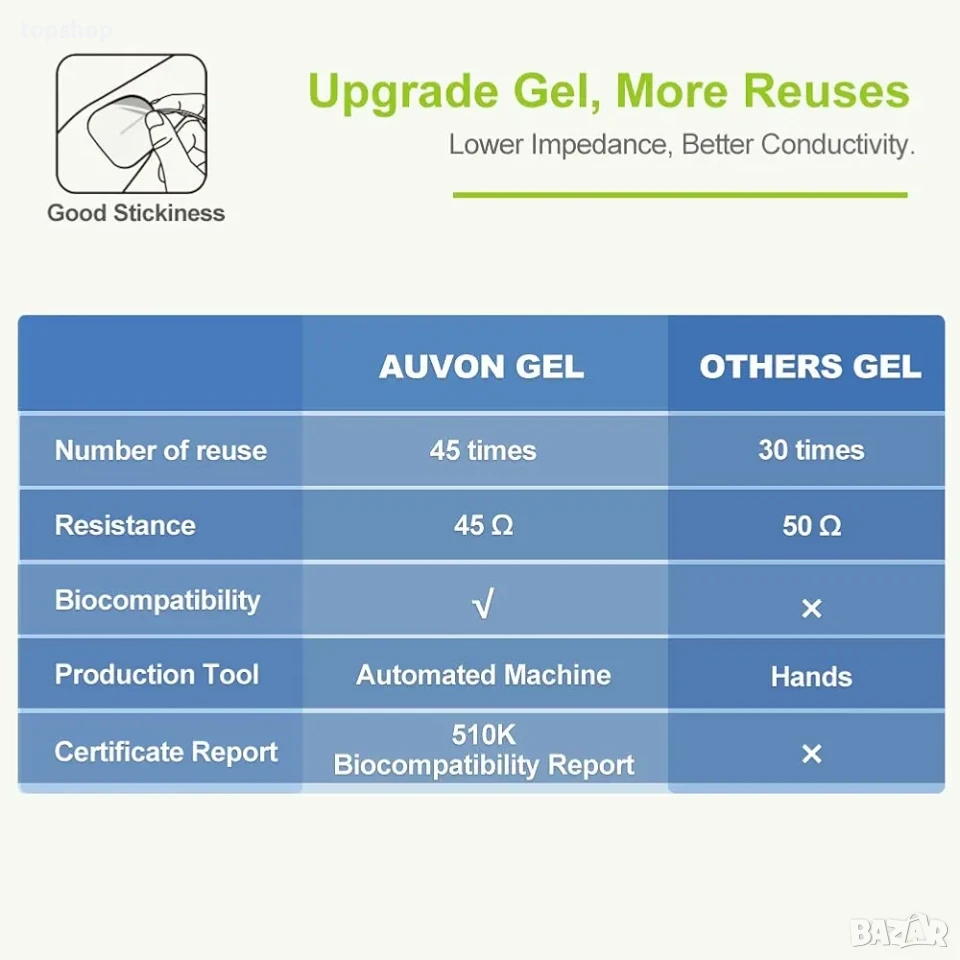 topshop

Good Stickiness

Upgrade Gel, More Reuses

Lower Impedance, Better Conductivity.

| | AUVON GEL | OTHERS GEL |
|---|---|---|
| Number of reuse | 45 times | 30 times |
| Resistance | 45 Ω | 50 Ω |
| Biocompatibility | √ | × |
| Production Tool | Automated Machine | Hands |
| Certificate Report | 510K Biocompatibility Report | × |

BAZAR